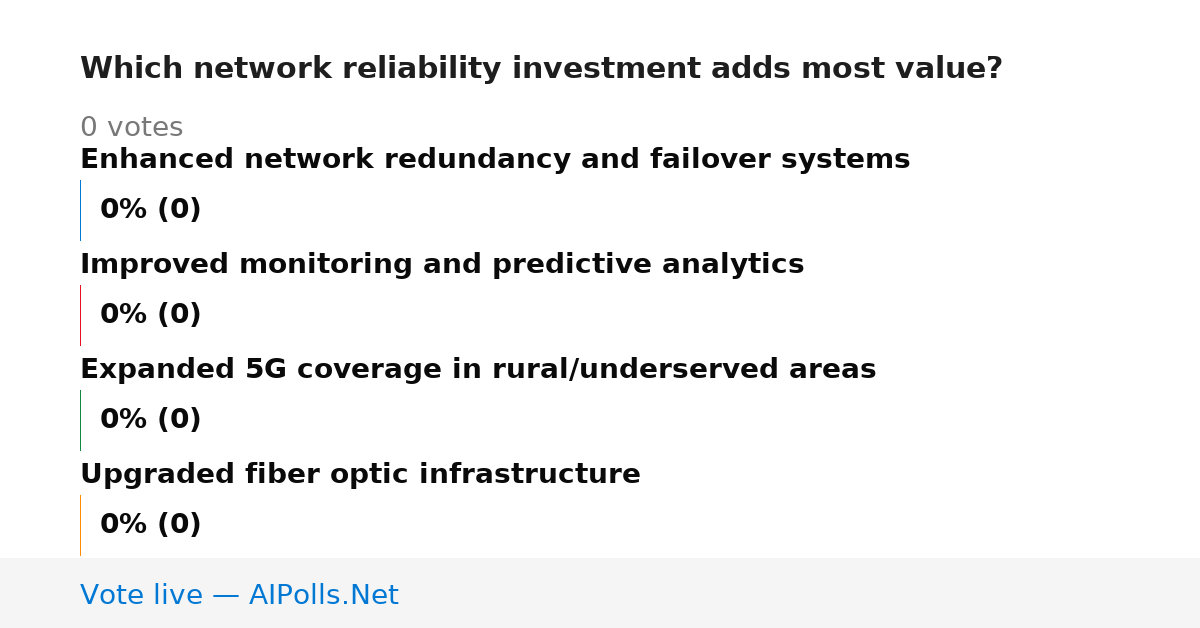 Which network reliability investment adds most value?

0 votes

Enhanced network redundancy and failover systems

0% (0)

Improved monitoring and predictive analytics

0% (0)

Expanded 5G coverage in rural/underserved areas

0% (0)

Upgraded fiber optic infrastructure

0% (0)

Vote live — AIPolls.Net